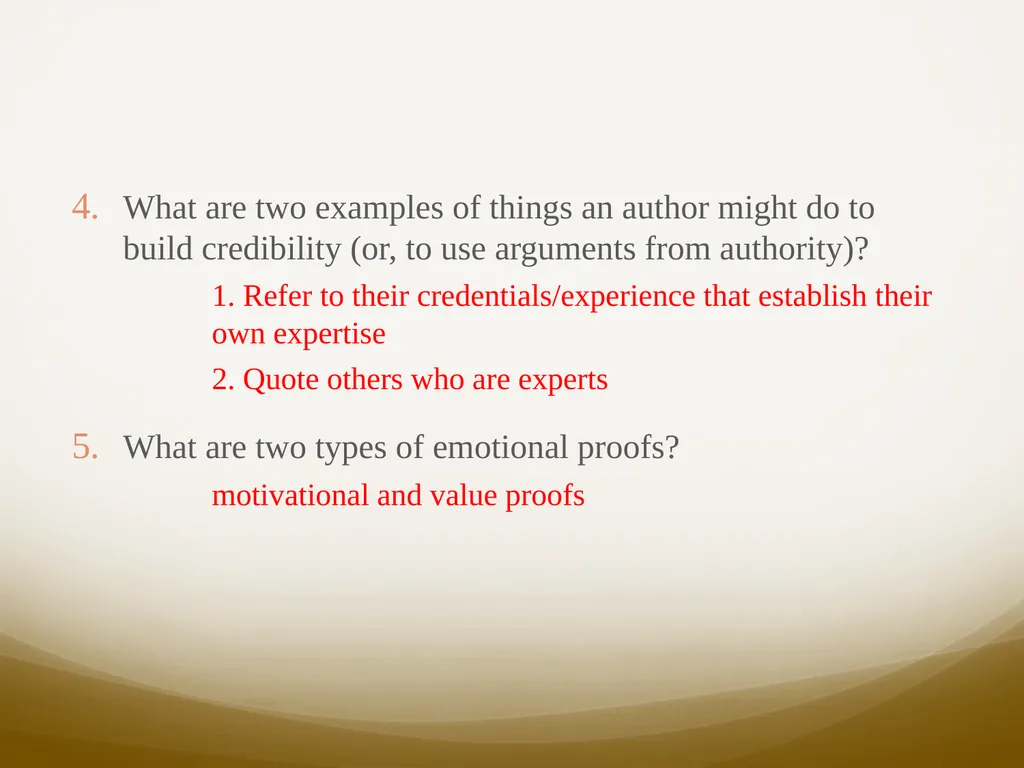 4. What are two examples of things an author might do to build credibility (or, to use arguments from authority)?

1. Refer to their credentials/experience that establish their own expertise

2. Quote others who are experts

5. What are two types of emotional proofs?

motivational and value proofs